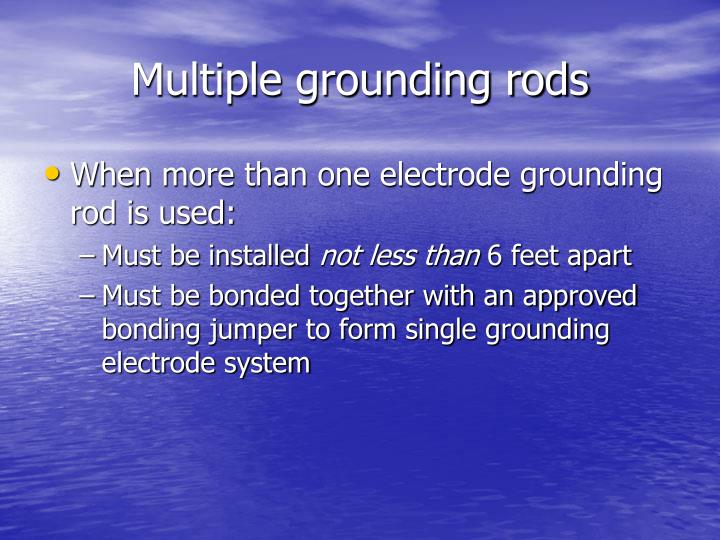 Multiple grounding rods

• When more than one electrode grounding rod is used:
– Must be installed not less than 6 feet apart
– Must be bonded together with an approved bonding jumper to form single grounding electrode system